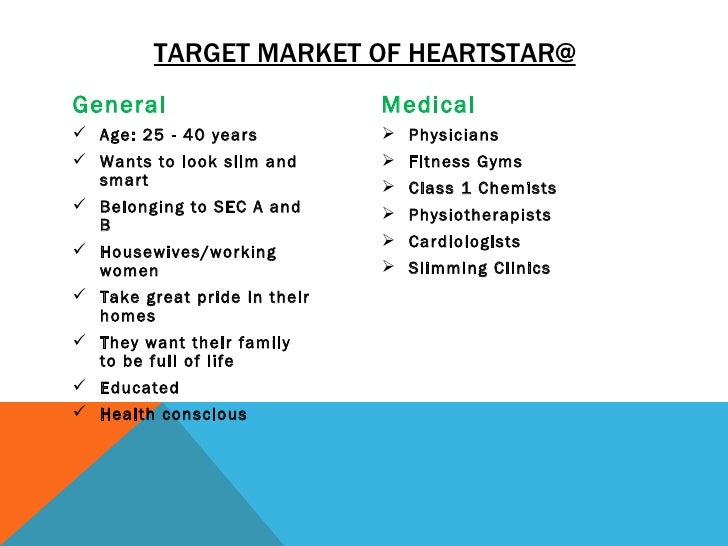 TARGET MARKET OF HEARTSTAR@

General

✓ Age: 25 - 40 years
✓ Wants to look slim and smart
✓ Belonging to SEC A and B
✓ Housewives/working women
✓ Take great pride in their homes
✓ They want their family to be full of life
✓ Educated
✓ Health conscious

Medical

➢ Physicians
➢ Fitness Gyms
➢ Class 1 Chemists
➢ Physiotherapists
➢ Cardiologists
➢ Slimming Clinics